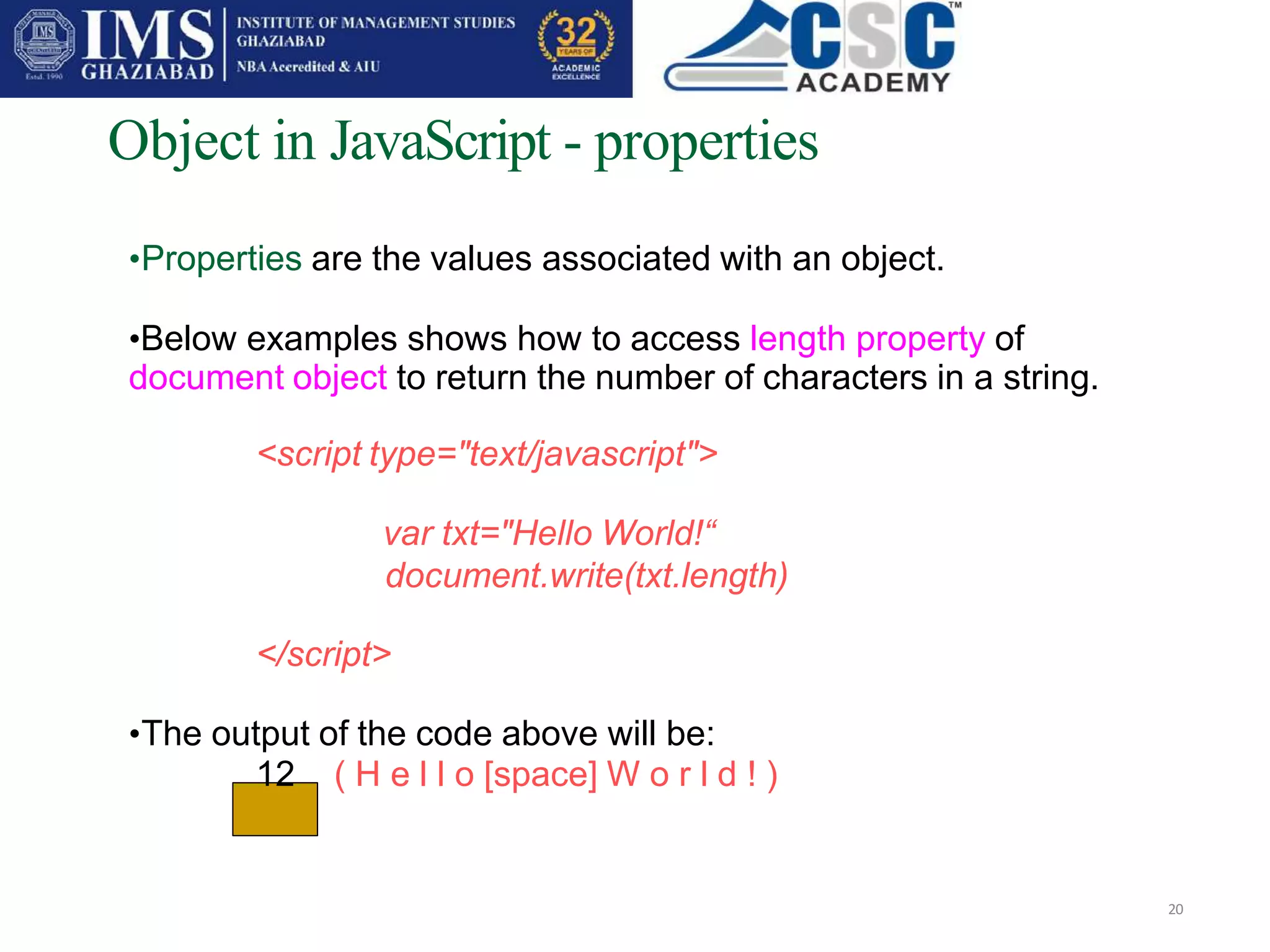 IMS GHAZIABAD Estd. 1990

INSTITUTE OF MANAGEMENT STUDIES GHAZIABAD

NBA Accredited & AIU

32 YEARS OF ACADEMIC EXCELLENCE

CSC™ ACADEMY

Object in JavaScript - properties

•Properties are the values associated with an object.

•Below examples shows how to access length property of document object to return the number of characters in a string.

<script type="text/javascript">

var txt="Hello World!“
document.write(txt.length)

</script>

•The output of the code above will be:
12 ( H e l l o [space] W o r l d ! )

20